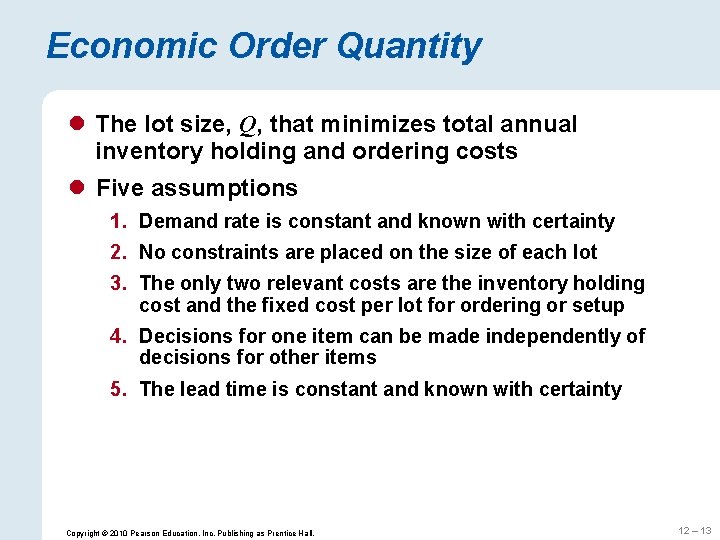 Economic Order Quantity

The lot size, $Q$, that minimizes total annual inventory holding and ordering costs

Five assumptions

1. Demand rate is constant and known with certainty
2. No constraints are placed on the size of each lot
3. The only two relevant costs are the inventory holding cost and the fixed cost per lot for ordering or setup
4. Decisions for one item can be made independently of decisions for other items
5. The lead time is constant and known with certainty

Copyright © 2010 Pearson Education, Inc. Publishing as Prentice Hall.

12 – 13